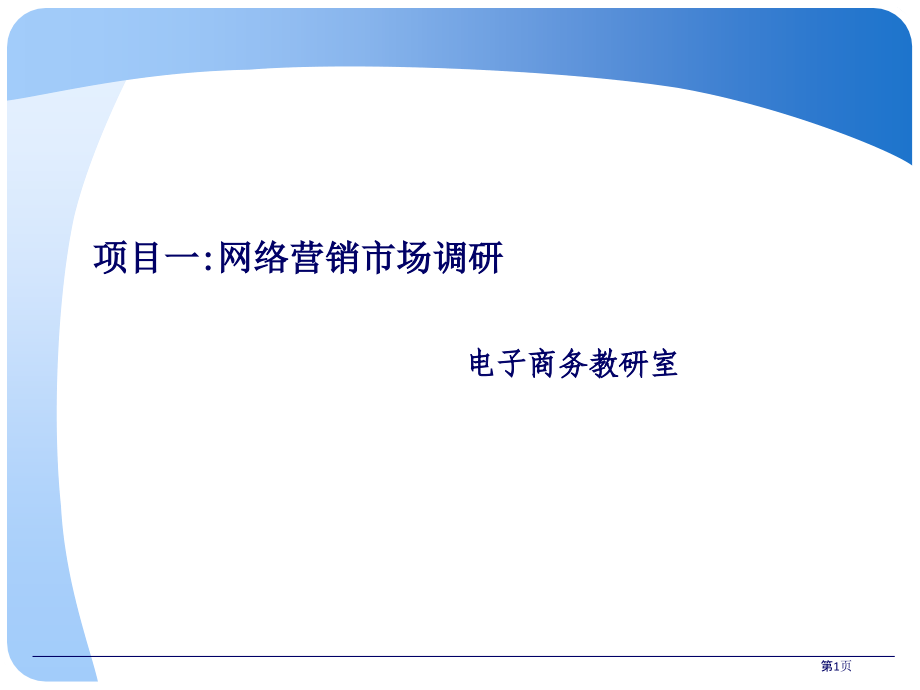 项目一:网络营销市场调研

电子商务教研室

第1页